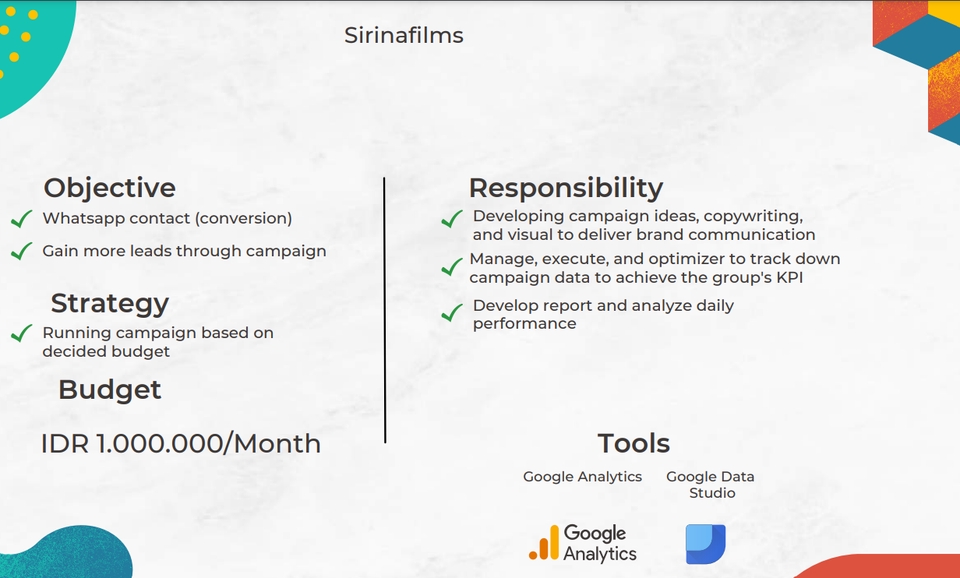 Sirinafilms

Objective

Whatsapp contact (conversion)

Gain more leads through campaign

Strategy

Running campaign based on decided budget

Budget

IDR 1.000.000/Month

Responsibility

Developing campaign ideas, copywriting, and visual to deliver brand communication

Manage, execute, and optimizer to track down campaign data to achieve the group's KPI

Develop report and analyze daily performance

Tools

Google Analytics

Google Data Studio

Google Analytics